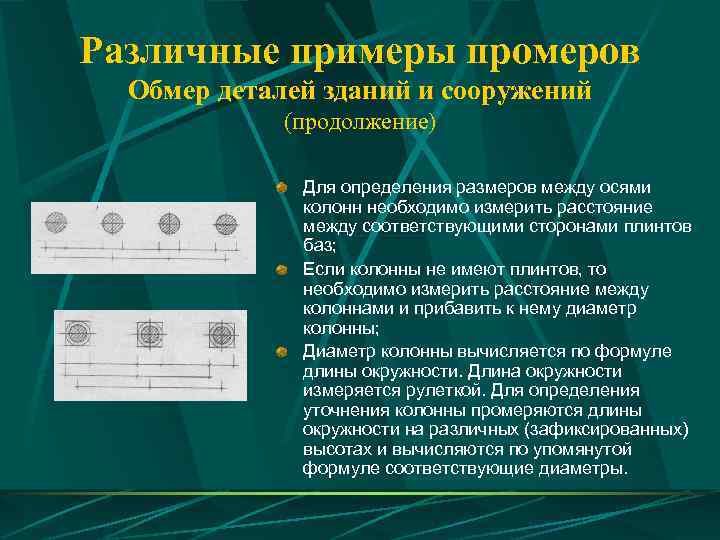 Различные примеры промеров
Обмер деталей зданий и сооружений
(продолжение)

Для определения размеров между осями колонн необходимо измерить расстояние между соответствующими сторонами плинтов баз;

Если колонны не имеют плинтов, то необходимо измерить расстояние между колоннами и прибавить к нему диаметр колонны;

Диаметр колонны вычисляется по формуле длины окружности. Длина окружности измеряется рулеткой. Для определения уточнения колонны промеряются длины окружности на различных (зафиксированных) высотах и вычисляются по упомянутой формуле соответствующие диаметры.